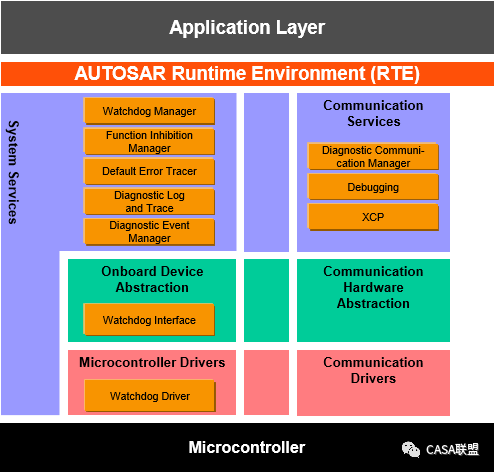 Application Layer

AUTOSAR Runtime Environment (RTE)

System Services

Watchdog Manager

Function Inhibition Manager

Default Error Tracer

Diagnostic Log and Trace

Diagnostic Event Manager

Communication Services

Diagnostic Communication Manager

Debugging

XCP

Onboard Device Abstraction

Watchdog Interface

Communication Hardware Abstraction

Microcontroller Drivers

Watchdog Driver

Communication Drivers

Microcontroller

CASA联盟